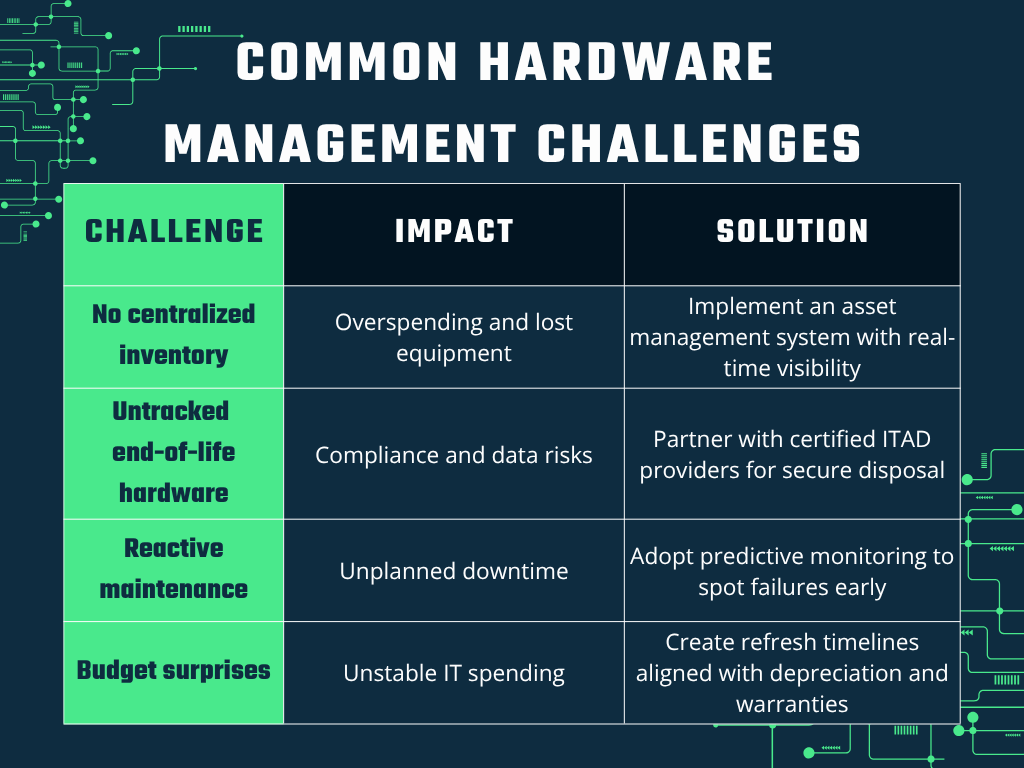 COMMON HARDWARE MANAGEMENT CHALLENGES

| CHALLENGE | IMPACT | SOLUTION |
|---|---|---|
| No centralized inventory | Overspending and lost equipment | Implement an asset management system with real-time visibility |
| Untracked end-of-life hardware | Compliance and data risks | Partner with certified ITAD providers for secure disposal |
| Reactive maintenance | Unplanned downtime | Adopt predictive monitoring to spot failures early |
| Budget surprises | Unstable IT spending | Create refresh timelines aligned with depreciation and warranties |